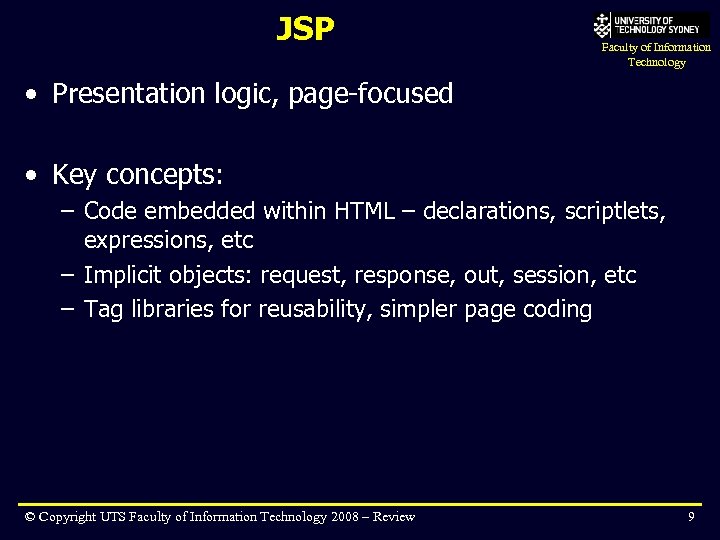 JSP

UNIVERSITY OF TECHNOLOGY SYDNEY
Faculty of Information Technology

• Presentation logic, page-focused

• Key concepts:
– Code embedded within HTML – declarations, scriptlets, expressions, etc
– Implicit objects: request, response, out, session, etc
– Tag libraries for reusability, simpler page coding

© Copyright UTS Faculty of Information Technology 2008 – Review

9